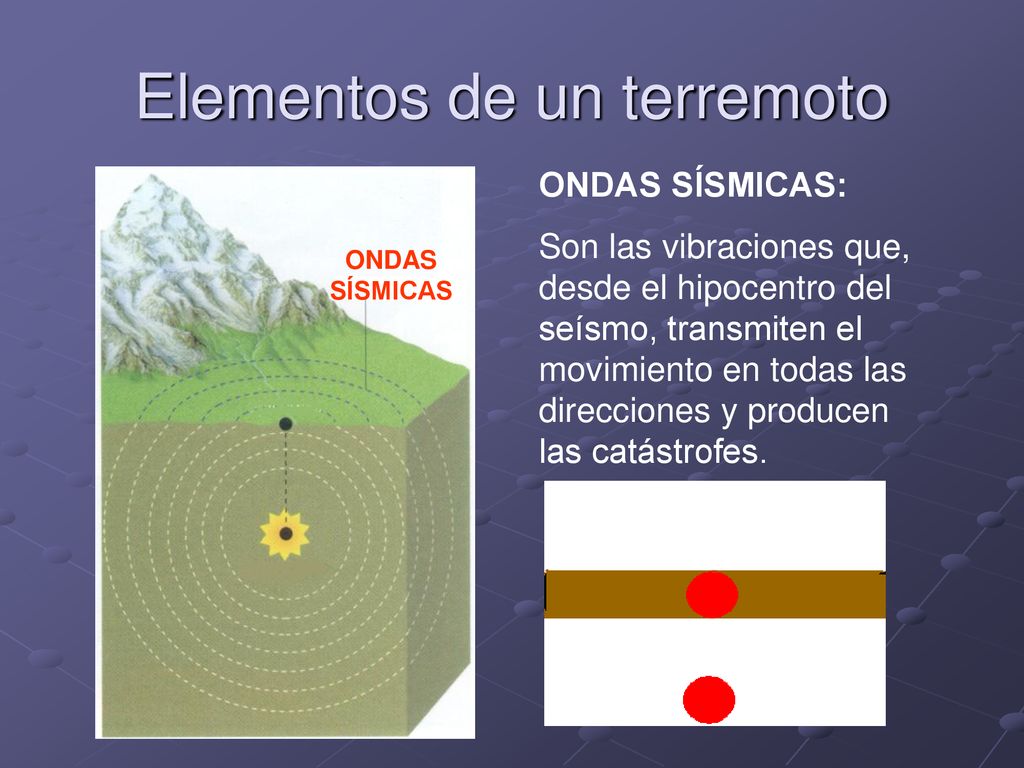 Elementos de un terremoto

ONDAS SÍSMICAS

ONDAS SÍSMICAS:

Son las vibraciones que, desde el hipocentro del seísmo, transmiten el movimiento en todas las direcciones y producen las catástrofes.